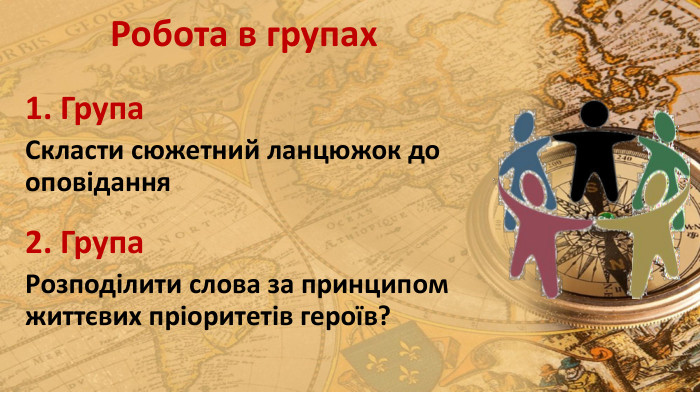 Робота в групах

1. Група

Скласти сюжетний ланцюжок до оповідання

2. Група

Розподілити слова за принципом життєвих пріоритетів героїв?